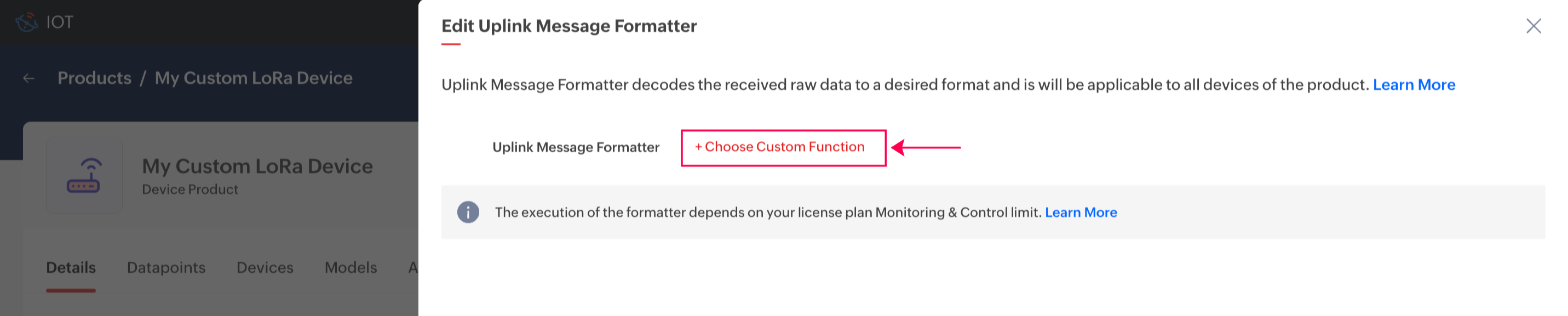 IOT

Products / My Custom LoRa Device

My Custom LoRa Device
Device Product

Details Datapoints Devices Models A

Edit Uplink Message Formatter

Uplink Message Formatter decodes the received raw data to a desired format and is will be applicable to all devices of the product. Learn More

Uplink Message Formatter + Choose Custom Function

The execution of the formatter depends on your license plan Monitoring & Control limit. Learn More